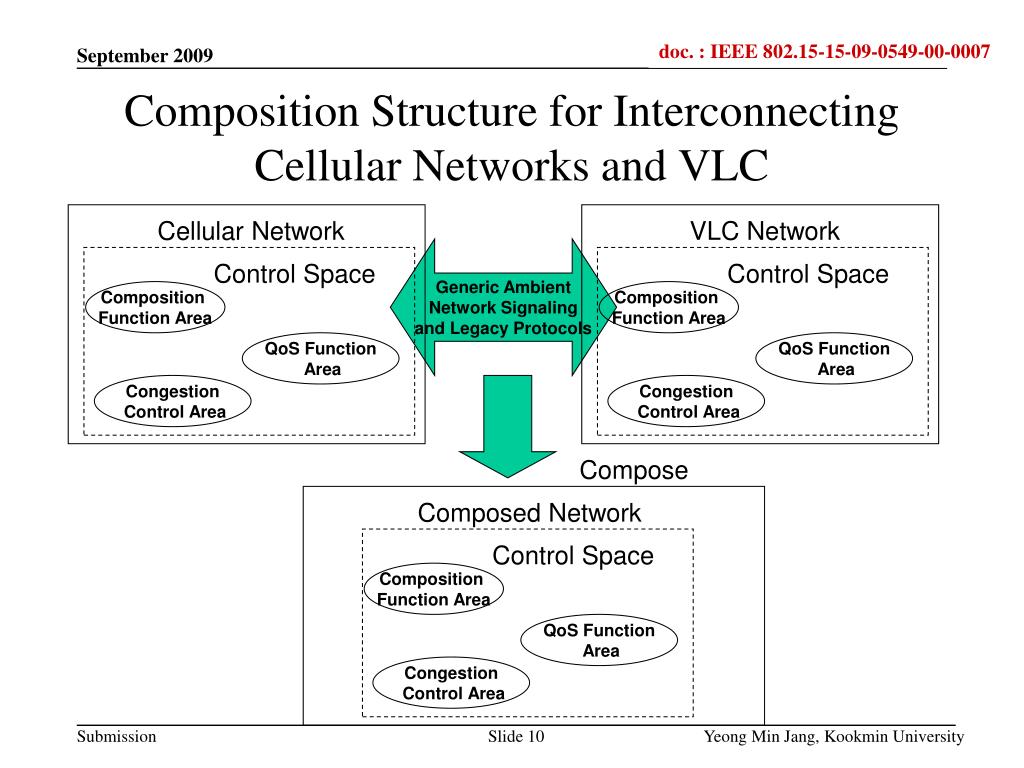 September 2009

doc. : IEEE 802.15-15-09-0549-00-0007

Composition Structure for Interconnecting Cellular Networks and VLC

Cellular Network

Control Space

Composition Function Area

QoS Function Area

Congestion Control Area

Generic Ambient Network Signaling and Legacy Protocols

VLC Network

Control Space

Composition Function Area

QoS Function Area

Congestion Control Area

Compose

Composed Network

Control Space

Composition Function Area

QoS Function Area

Congestion Control Area

Submission

Slide 10

Yeong Min Jang, Kookmin University